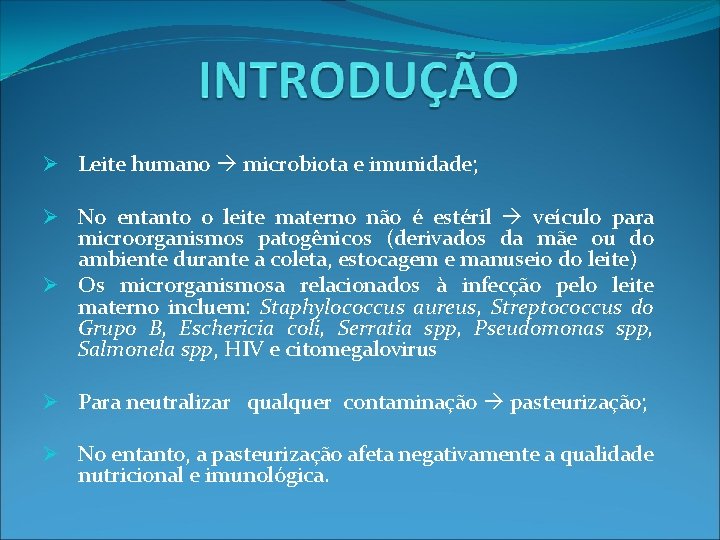 INTRODUÇÃO

➢ Leite humano → microbiota e imunidade;

➢ No entanto o leite materno não é estéril → veículo para microorganismos patogênicos (derivados da mãe ou do ambiente durante a coleta, estocagem e manuseio do leite)

➢ Os microrganismosa relacionados à infecção pelo leite materno incluem: Staphylococcus aureus, Streptococcus do Grupo B, Eschericia coli, Serratia spp, Pseudomonas spp, Salmonela spp, HIV e citomegalovirus

➢ Para neutralizar qualquer contaminação → pasteurização;

➢ No entanto, a pasteurização afeta negativamente a qualidade nutricional e imunológica.